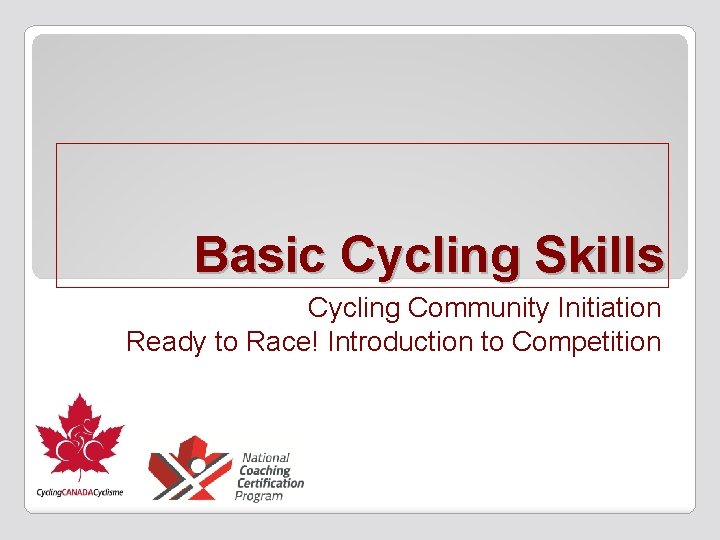 Basic Cycling Skills

Cycling Community Initiation
Ready to Race! Introduction to Competition

CyclingCANADACyclisme

National Coaching Certification Program